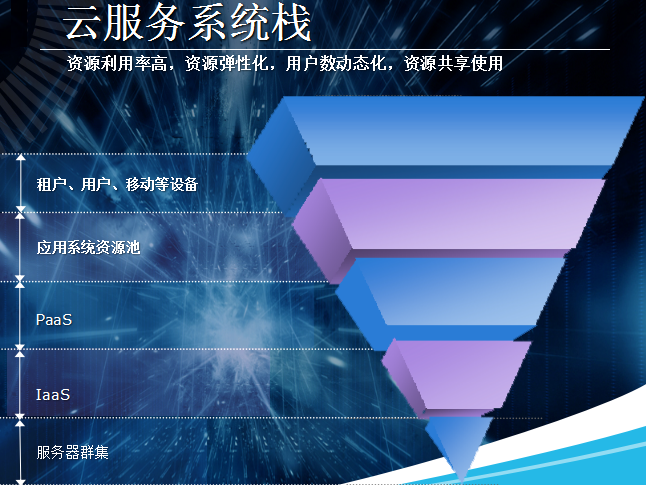 云服务系统栈

资源利用率高，资源弹性化，用户数动态化，资源共享使用

租户、用户、移动等设备

应用系统资源池

PaaS

IaaS

服务器群集